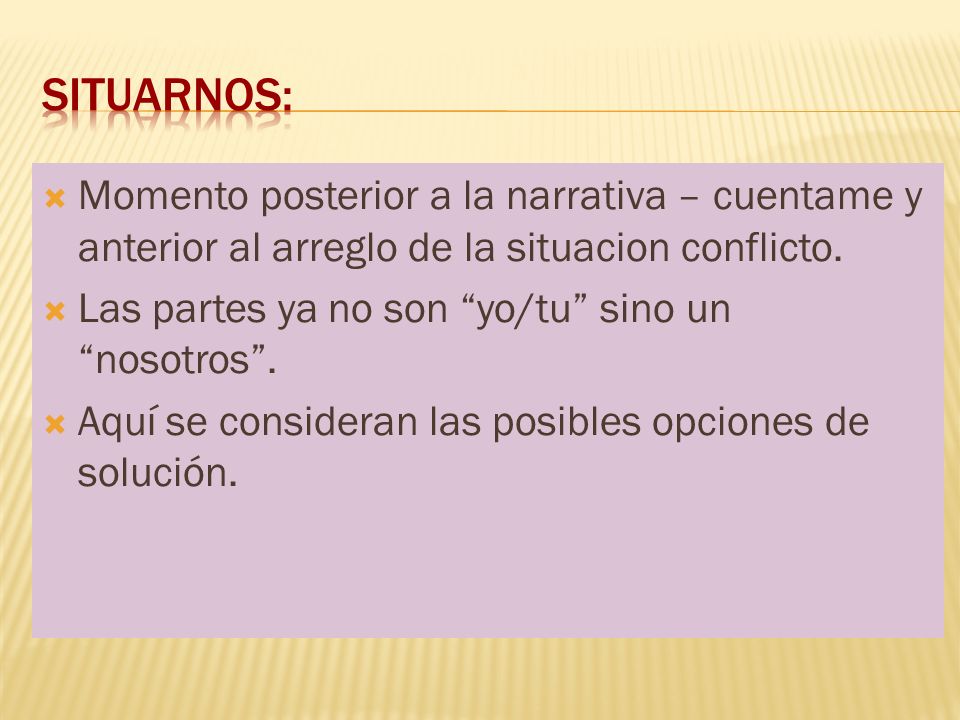 SITUARNOS:

Momento posterior a la narrativa – cuentame y anterior al arreglo de la situacion conflicto.

Las partes ya no son “yo/tu” sino un “nosotros”.

Aquí se consideran las posibles opciones de solución.